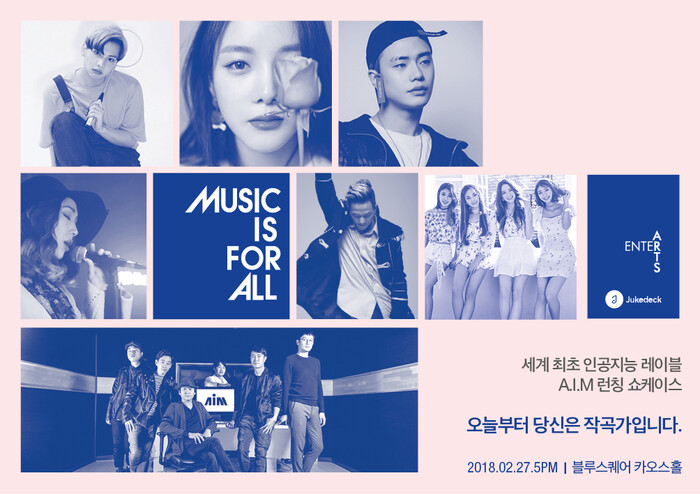 MUSIC IS FOR ALL

ENTER ARTS

Jukedeck

AIM

세계 최초 인공지능 레이블
A.I.M 런칭 쇼케이스

오늘부터 당신은 작곡가입니다.

2018.02.27.5PM | 블루스퀘어 카오스홀